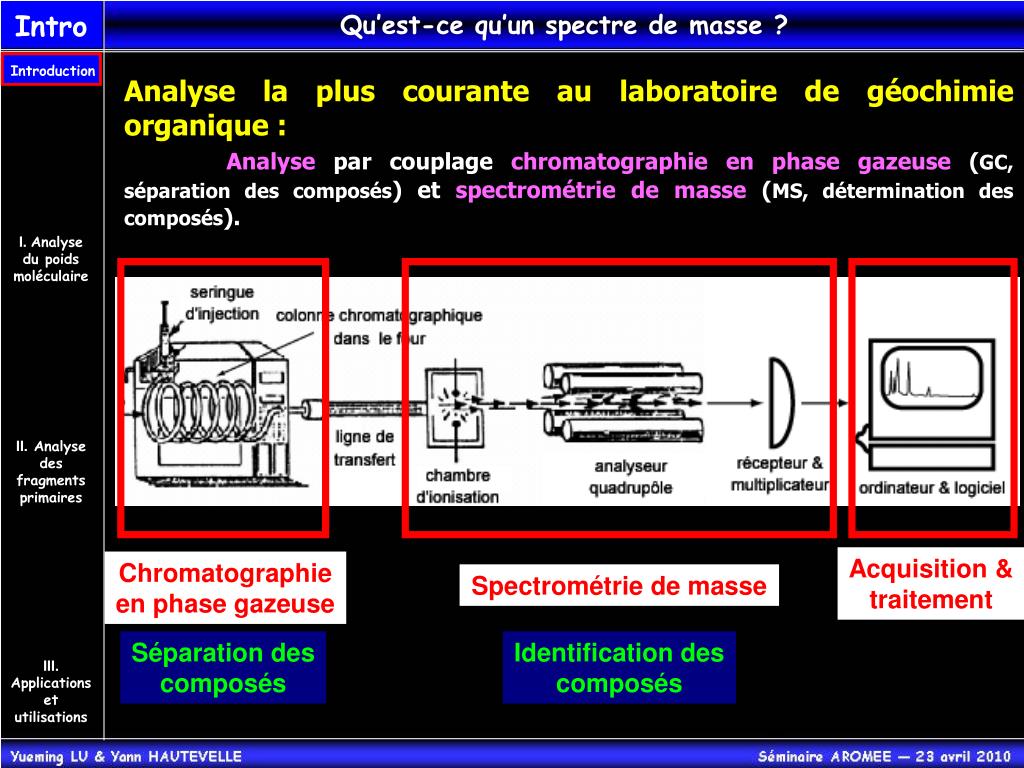 Intro

Qu'est-ce qu'un spectre de masse ?

Introduction

I. Analyse du poids moléculaire

II. Analyse des fragments primaires

III. Applications et utilisations

Analyse la plus courante au laboratoire de géochimie organique :

Analyse par couplage chromatographie en phase gazeuse (GC, séparation des composés) et spectrométrie de masse (MS, détermination des composés).

seringue d'injection

colonne chromatographique dans le four

ligne de transfert

chambre d'ionisation

analyseur quadrupôle

récepteur & multiplicateur

ordinateur & logiciel

Chromatographie en phase gazeuse

Spectrométrie de masse

Acquisition & traitement

Séparation des composés

Identification des composés

Yueming LU & Yann HAUTEVELLE

Séminaire AROMEE — 23 avril 2010